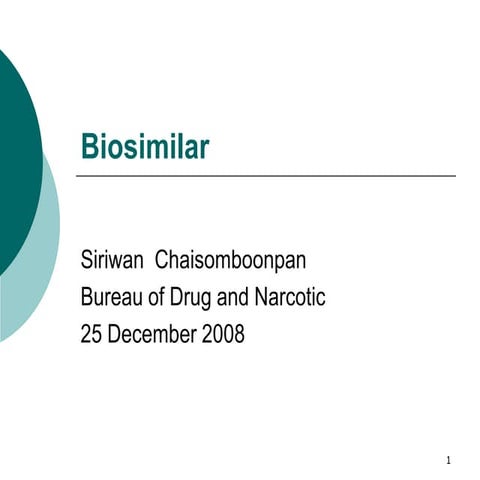 Biosimilar

Siriwan Chaisomboonpan
Bureau of Drug and Narcotic
25 December 2008

1